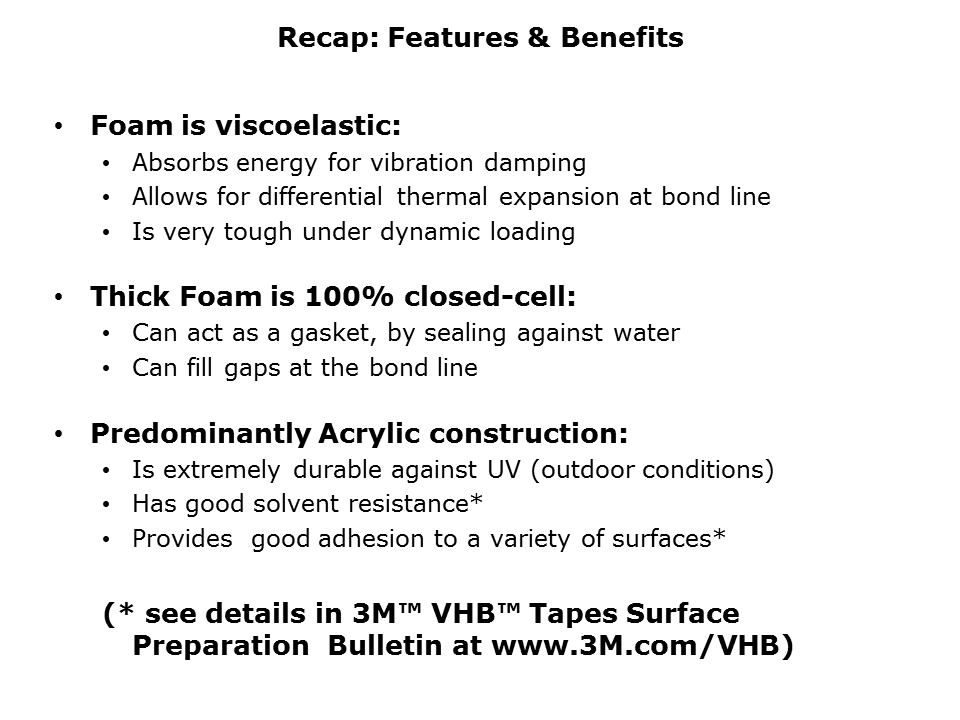 Recap: Features & Benefits

• Foam is viscoelastic:
  • Absorbs energy for vibration damping
  • Allows for differential thermal expansion at bond line
  • Is very tough under dynamic loading

• Thick Foam is 100% closed-cell:
  • Can act as a gasket, by sealing against water
  • Can fill gaps at the bond line

• Predominantly Acrylic construction:
  • Is extremely durable against UV (outdoor conditions)
  • Has good solvent resistance*
  • Provides good adhesion to a variety of surfaces*

(* see details in 3M™ VHB™ Tapes Surface Preparation Bulletin at www.3M.com/VHB)